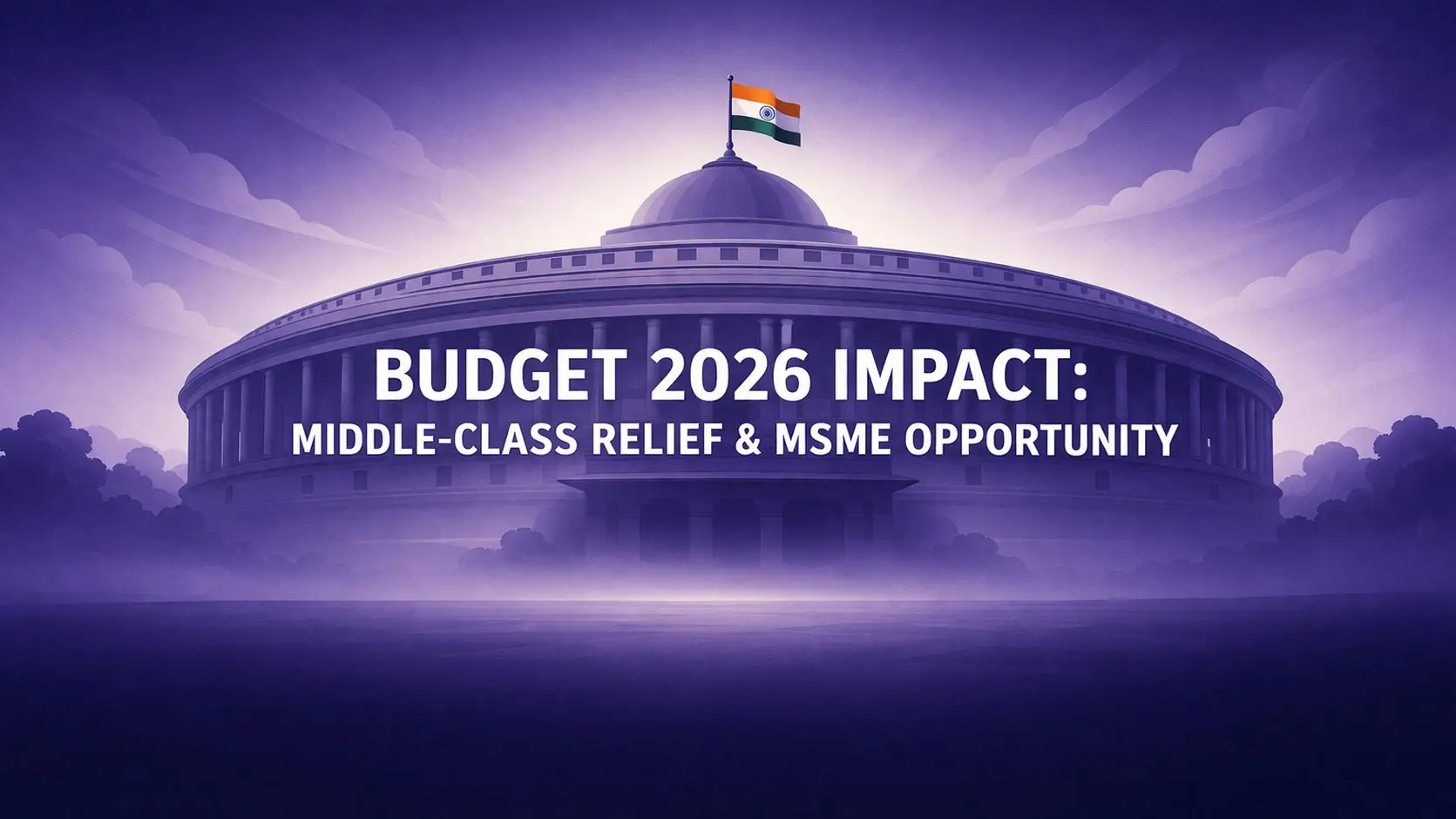 BUDGET 2026 IMPACT:
MIDDLE-CLASS RELIEF & MSME OPPORTUNITY